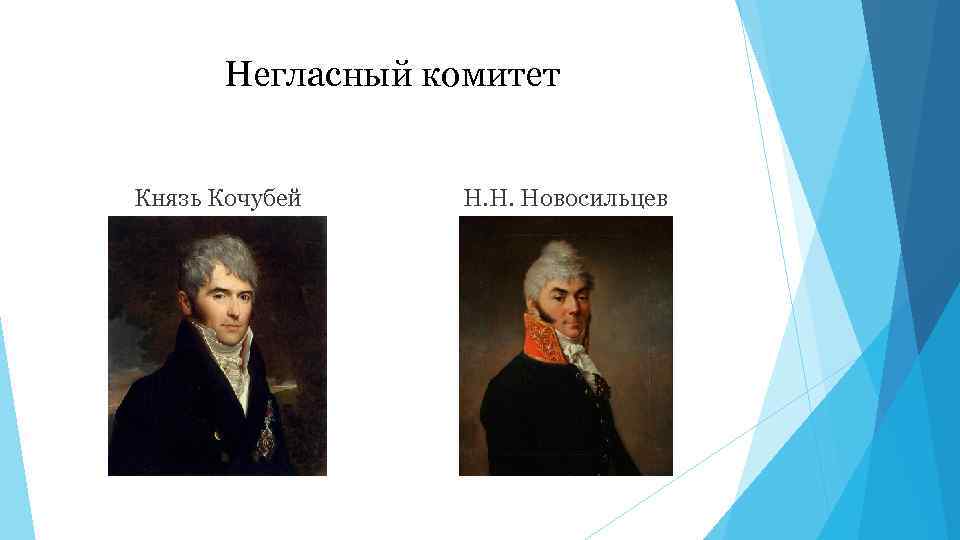 Негласный комитет

Князь Кочубей

Н.Н. Новосильцев